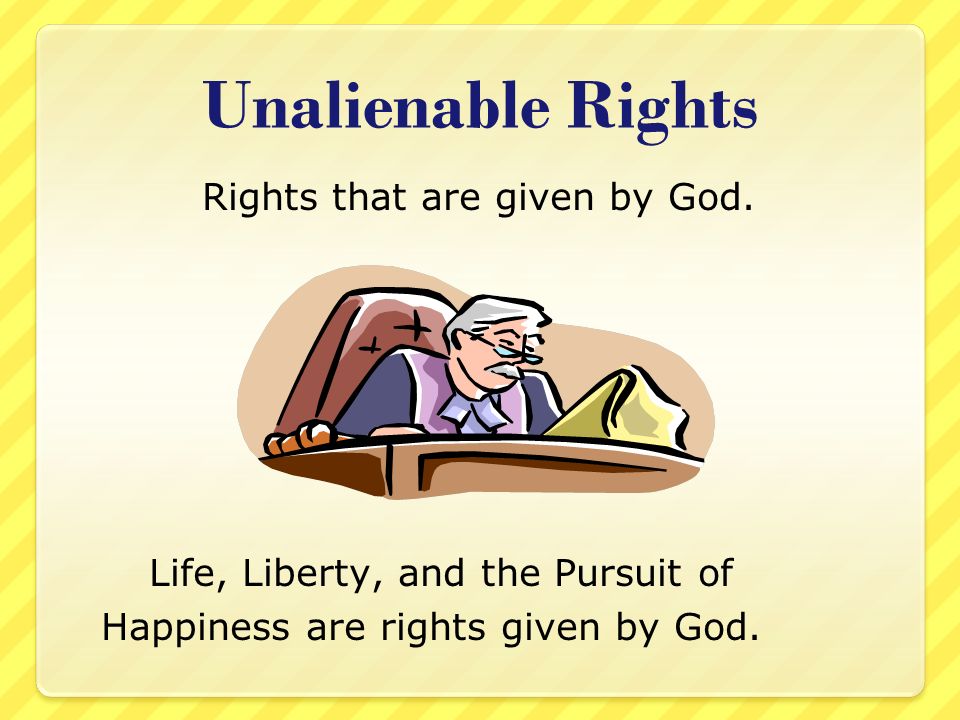 Unalienable Rights

Rights that are given by God.

Life, Liberty, and the Pursuit of Happiness are rights given by God.